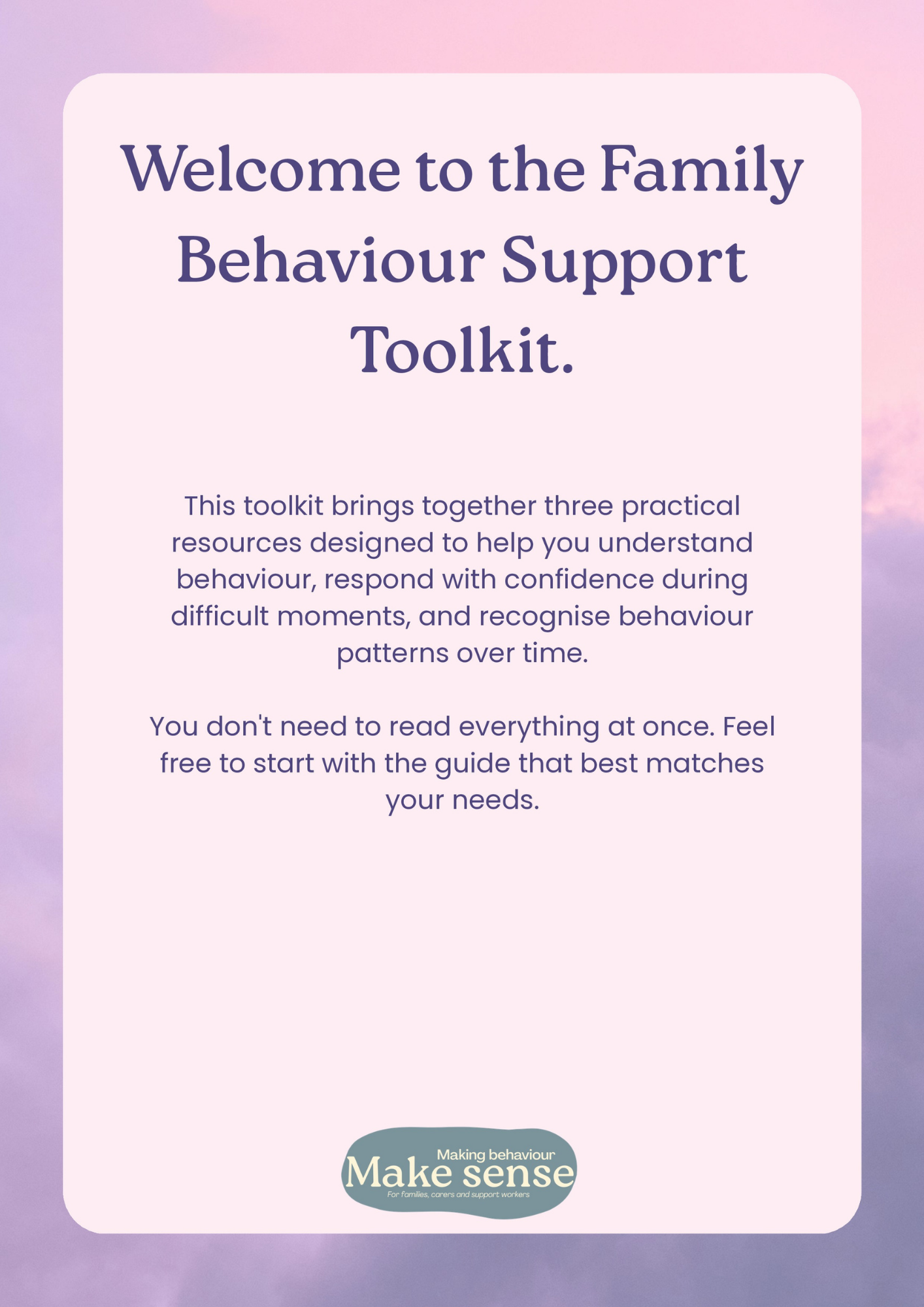 Welcome to the Family Behaviour Support Toolkit.

This toolkit brings together three practical resources designed to help you understand behaviour, respond with confidence during difficult moments, and recognise behaviour patterns over time.

You don't need to read everything at once. Feel free to start with the guide that best matches your needs.

Making behaviour
Make sense
For families, carers and support workers